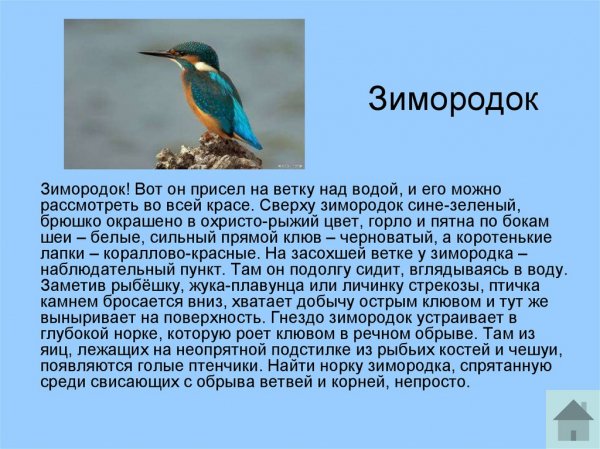 Зимородок

Зимородок! Вот он присел на ветку над водой, и его можно рассмотреть во всей красе. Сверху зимородок сине-зеленый, брюшко окрашено в охристо-рыжий цвет, горло и пятна по бокам шеи – белые, сильный прямой клюв – черноватый, а коротенькие лапки – кораллово-красные. На засохшей ветке у зимородка – наблюдательный пункт. Там он подолгу сидит, вглядываясь в воду. Заметив рыбёшку, жука-плавунца или личинку стрекозы, птичка камнем бросается вниз, хватает добычу острым клювом и тут же выныривает на поверхность. Гнездо зимородок устраивает в глубокой норке, которую роет клювом в речном обрыве. Там из яиц, лежащих на неопрятной подстилке из рыбьих костей и чешуи, появляются голые птенчики. Найти норку зимородка, спрятанную среди свисающих с обрыва ветвей и корней, непросто.